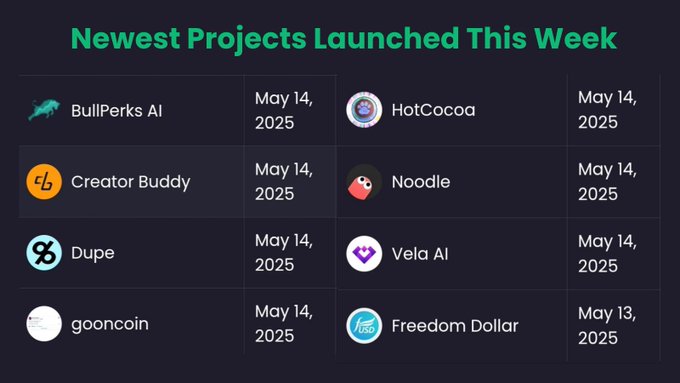 Newest Projects Launched This Week

| BullPerks AI | May 14, 2025 |
|---|---|
| Creator Buddy | May 14, 2025 |
| Dupe | May 14, 2025 |
| gooncoin | May 14, 2025 |

| HotCocoa | May 14, 2025 |
|---|---|
| Noodle | May 14, 2025 |
| Vela AI | May 14, 2025 |
| Freedom Dollar | May 13, 2025 |